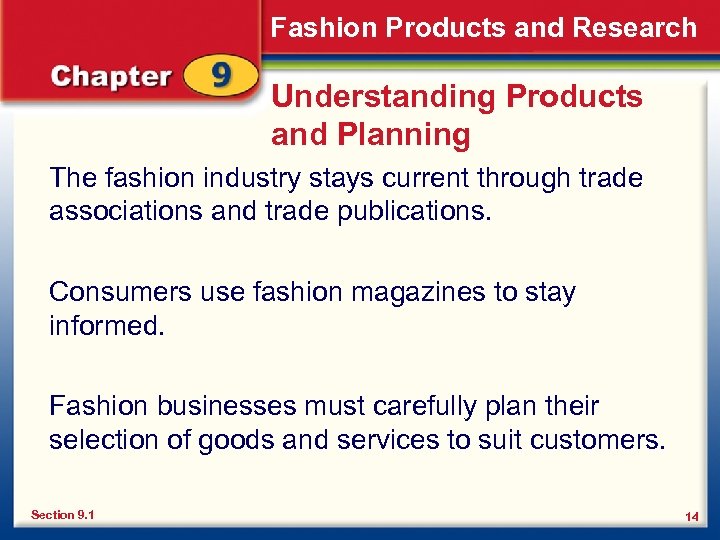 Fashion Products and Research

Chapter 9

Understanding Products and Planning

The fashion industry stays current through trade associations and trade publications.

Consumers use fashion magazines to stay informed.

Fashion businesses must carefully plan their selection of goods and services to suit customers.

Section 9.1

14